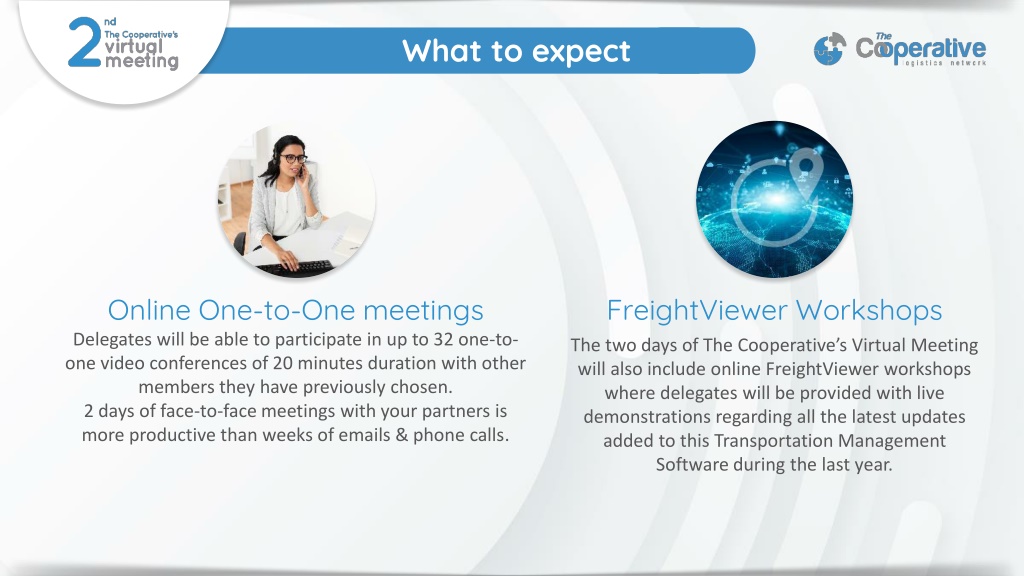 2nd The Cooperative's virtual meeting

What to expect

The Cooperative logistics network

Online One-to-One meetings

Delegates will be able to participate in up to 32 one-to-one video conferences of 20 minutes duration with other members they have previously chosen.
2 days of face-to-face meetings with your partners is more productive than weeks of emails & phone calls.

FreightViewer Workshops

The two days of The Cooperative's Virtual Meeting will also include online FreightViewer workshops where delegates will be provided with live demonstrations regarding all the latest updates added to this Transportation Management Software during the last year.